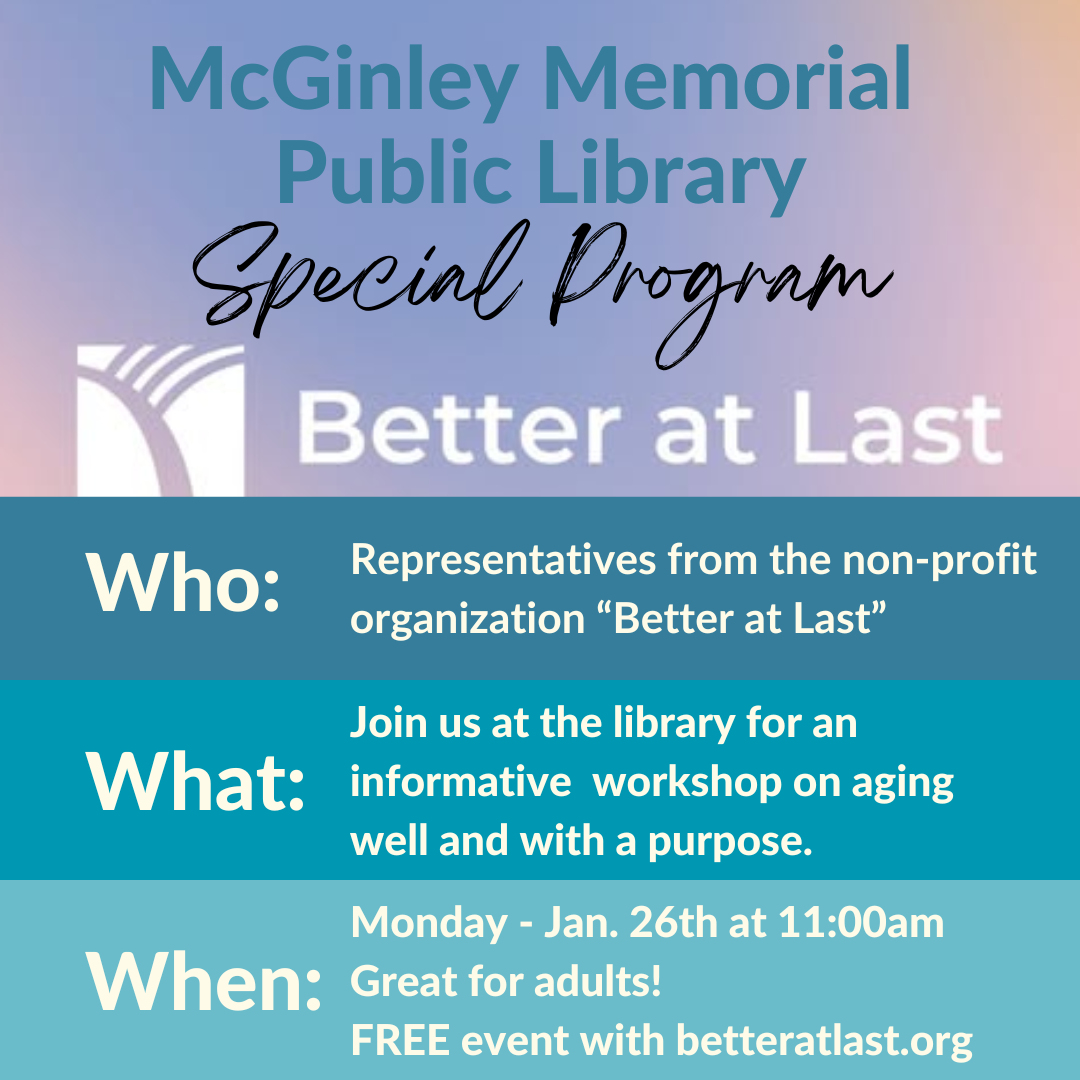 McGinley Memorial Public Library

Special Program

Better at Last

Who: Representatives from the non-profit organization “Better at Last”

What: Join us at the library for an informative workshop on aging well and with a purpose.

When: Monday - Jan. 26th at 11:00am
Great for adults!
FREE event with betteratlast.org